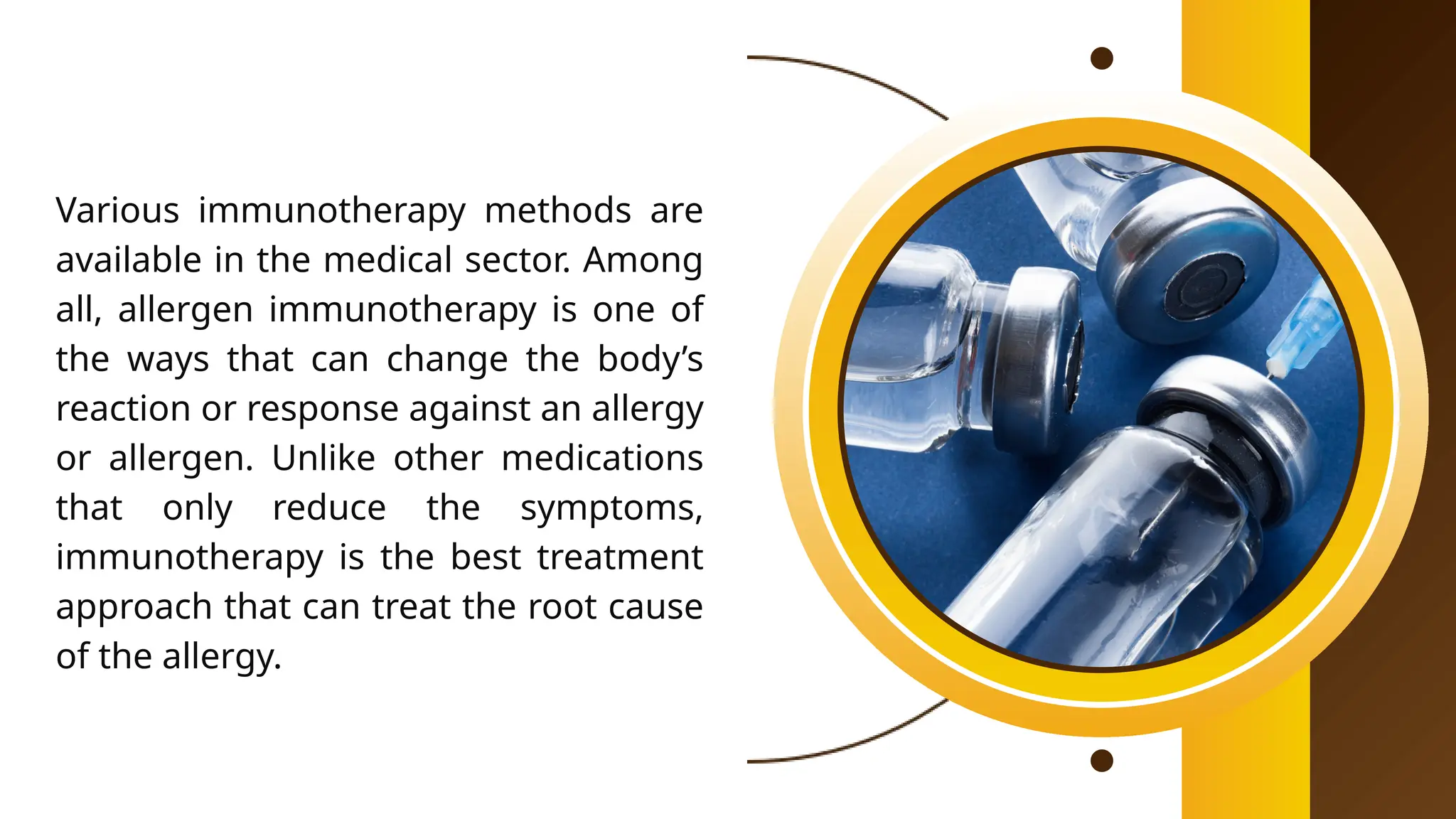 Various immunotherapy methods are available in the medical sector. Among all, allergen immunotherapy is one of the ways that can change the body’s reaction or response against an allergy or allergen. Unlike other medications that only reduce the symptoms, immunotherapy is the best treatment approach that can treat the root cause of the allergy.